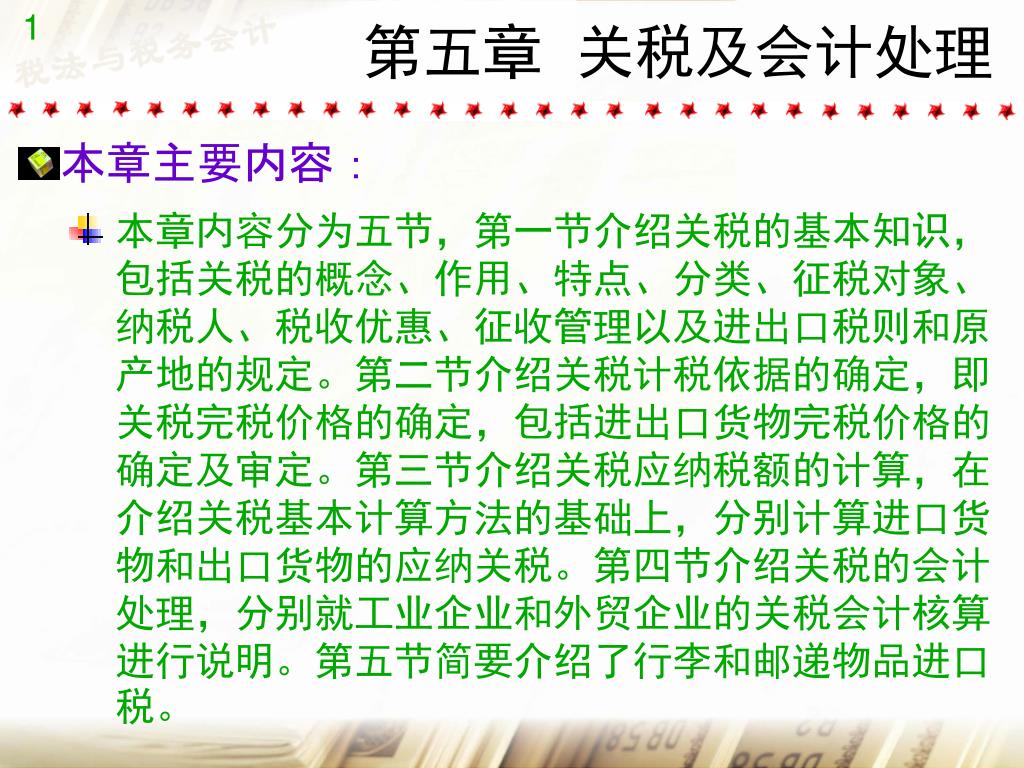 1

税法与税务会计

第五章 关税及会计处理

本章主要内容：

本章内容分为五节，第一节介绍关税的基本知识，包括关税的概念、作用、特点、分类、征税对象、纳税人、税收优惠、征收管理以及进出口税则和原产地的规定。第二节介绍关税计税依据的确定，即关税完税价格的确定，包括进出口货物完税价格的确定及审定。第三节介绍关税应纳税额的计算，在介绍关税基本计算方法的基础上，分别计算进口货物和出口货物的应纳关税。第四节介绍关税的会计处理，分别就工业企业和外贸企业的关税会计核算进行说明。第五节简要介绍了行李和邮递物品进口税。